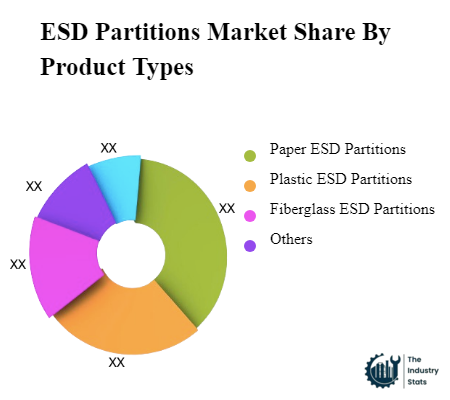 ESD Partitions Market Share By Product Types

XX
XX
XX
XX
XX

Paper ESD Partitions
Plastic ESD Partitions
Fiberglass ESD Partitions
Others

The Industry Stats